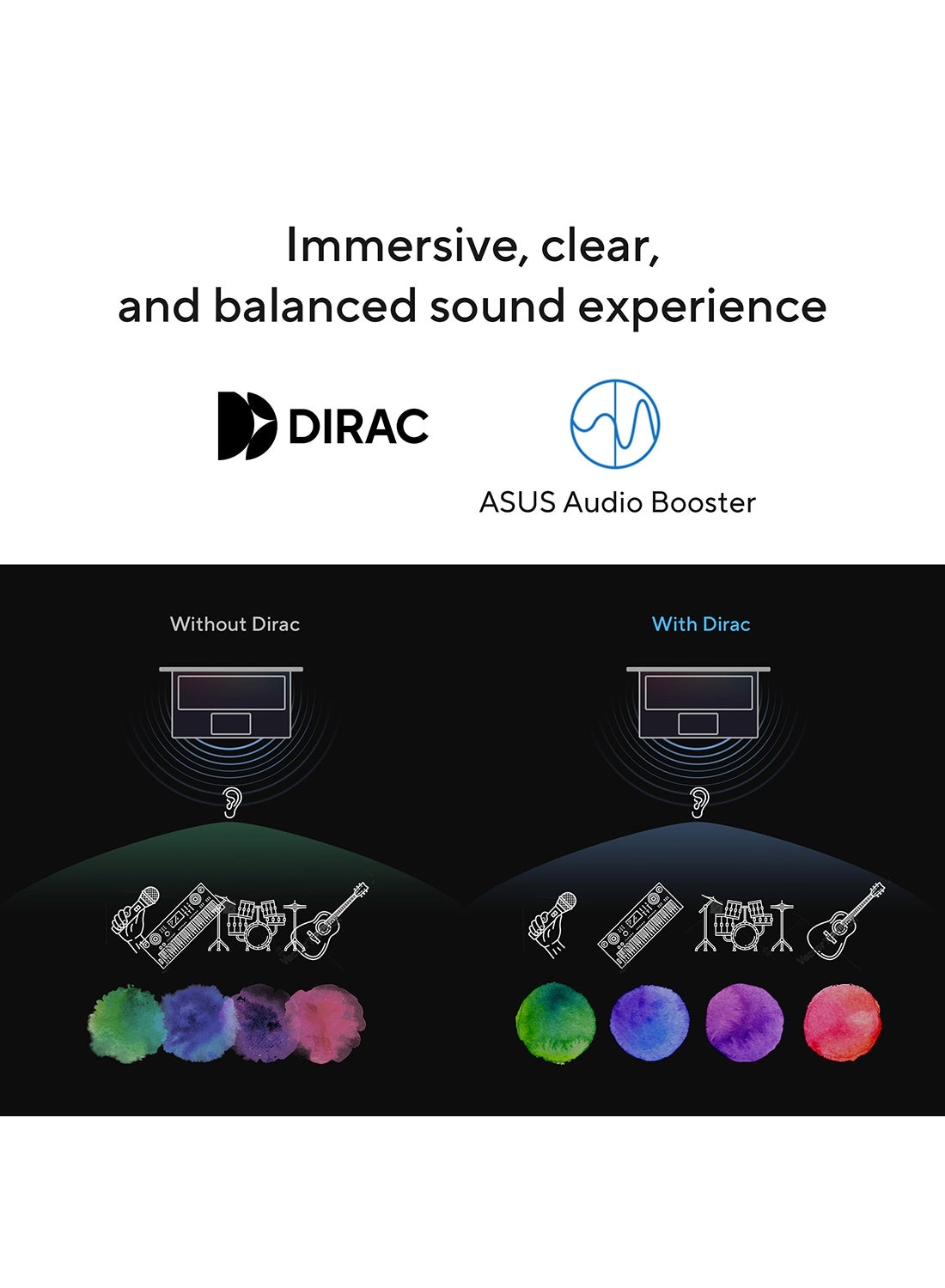 Immersive, clear, and balanced sound experience

DIRAC

ASUS Audio Booster

Without Dirac

With Dirac